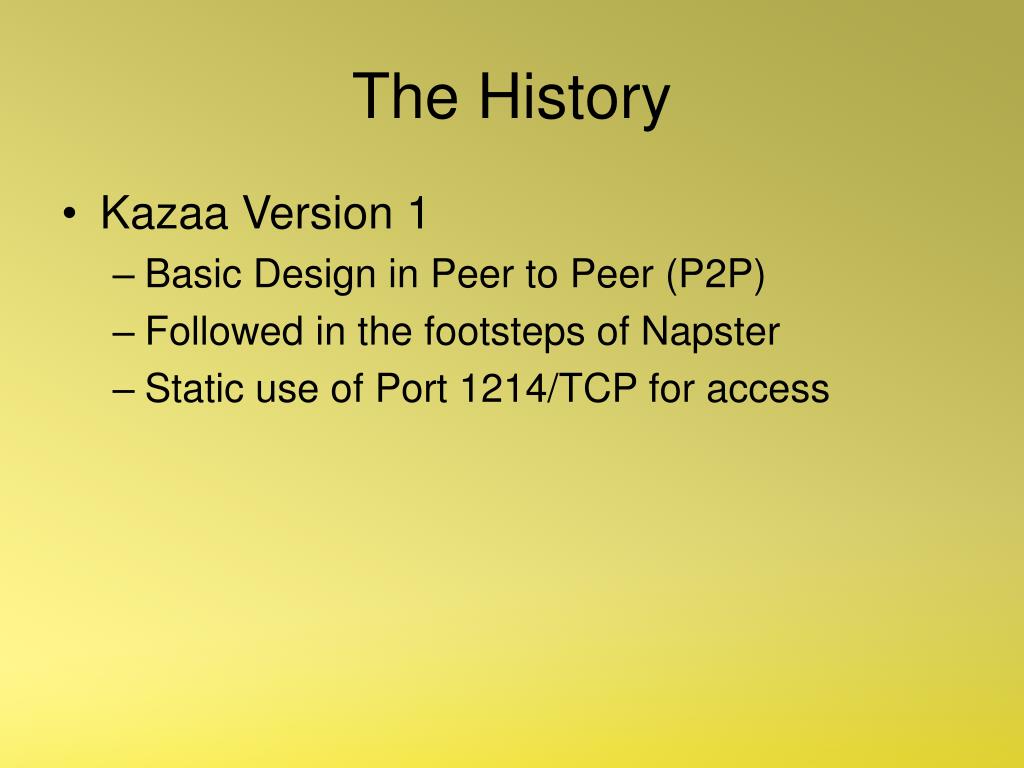 The History

• Kazaa Version 1
– Basic Design in Peer to Peer (P2P)
– Followed in the footsteps of Napster
– Static use of Port 1214/TCP for access